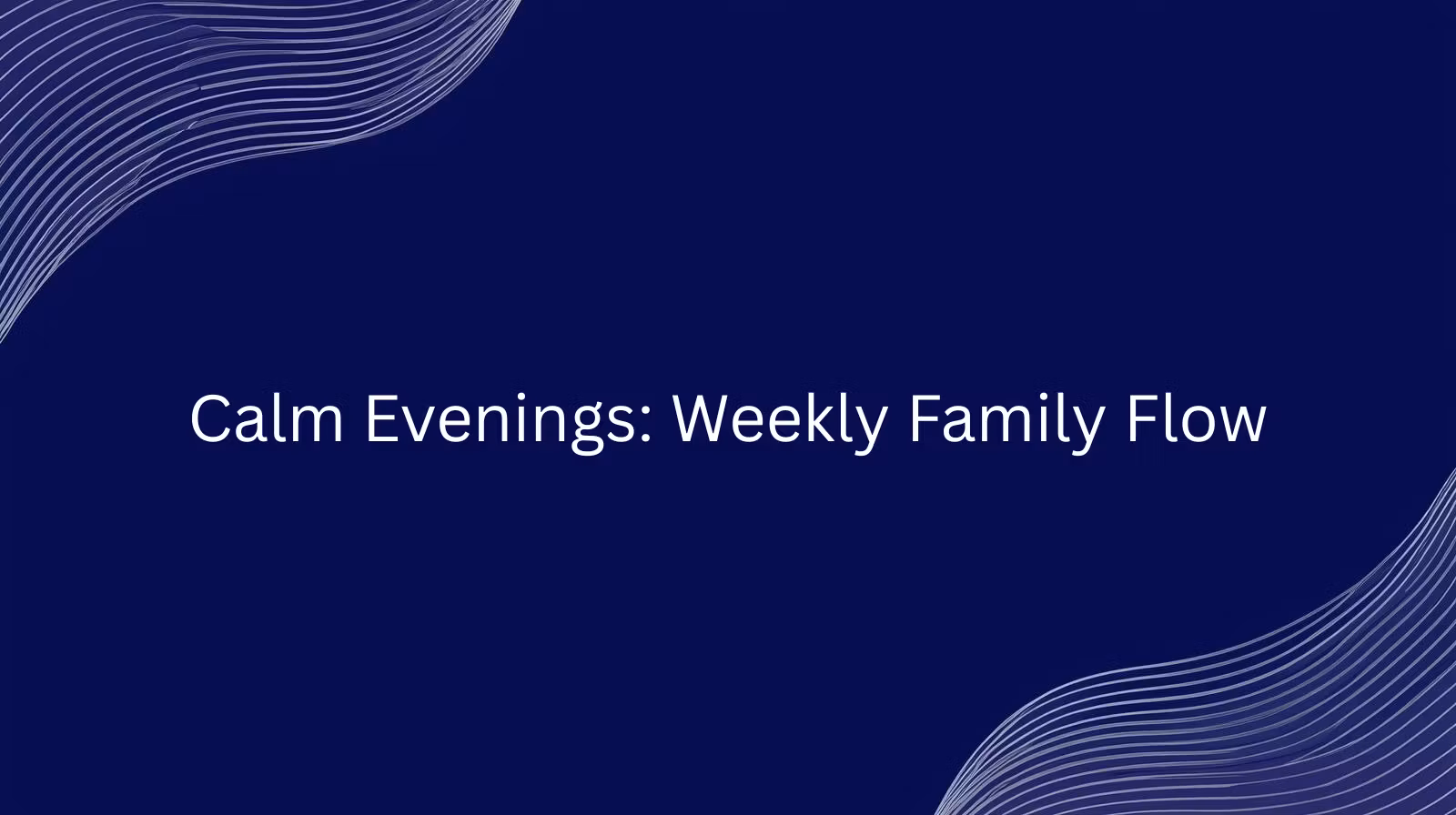 Calm Evenings: Weekly Family Flow